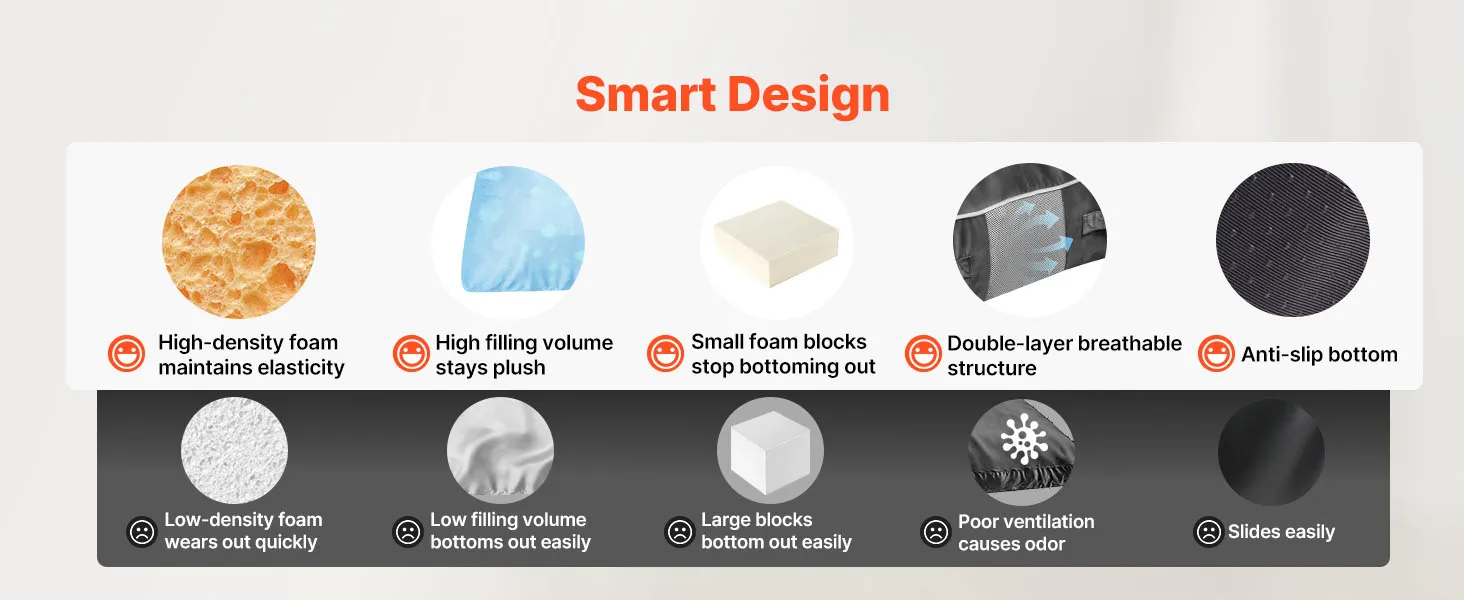 Smart Design

High-density foam maintains elasticity

High filling volume stays plush

Small foam blocks stop bottoming out

Double-layer breathable structure

Anti-slip bottom

Low-density foam wears out quickly

Low filling volume bottoms out easily

Large blocks bottom out easily

Poor ventilation causes odor

Slides easily